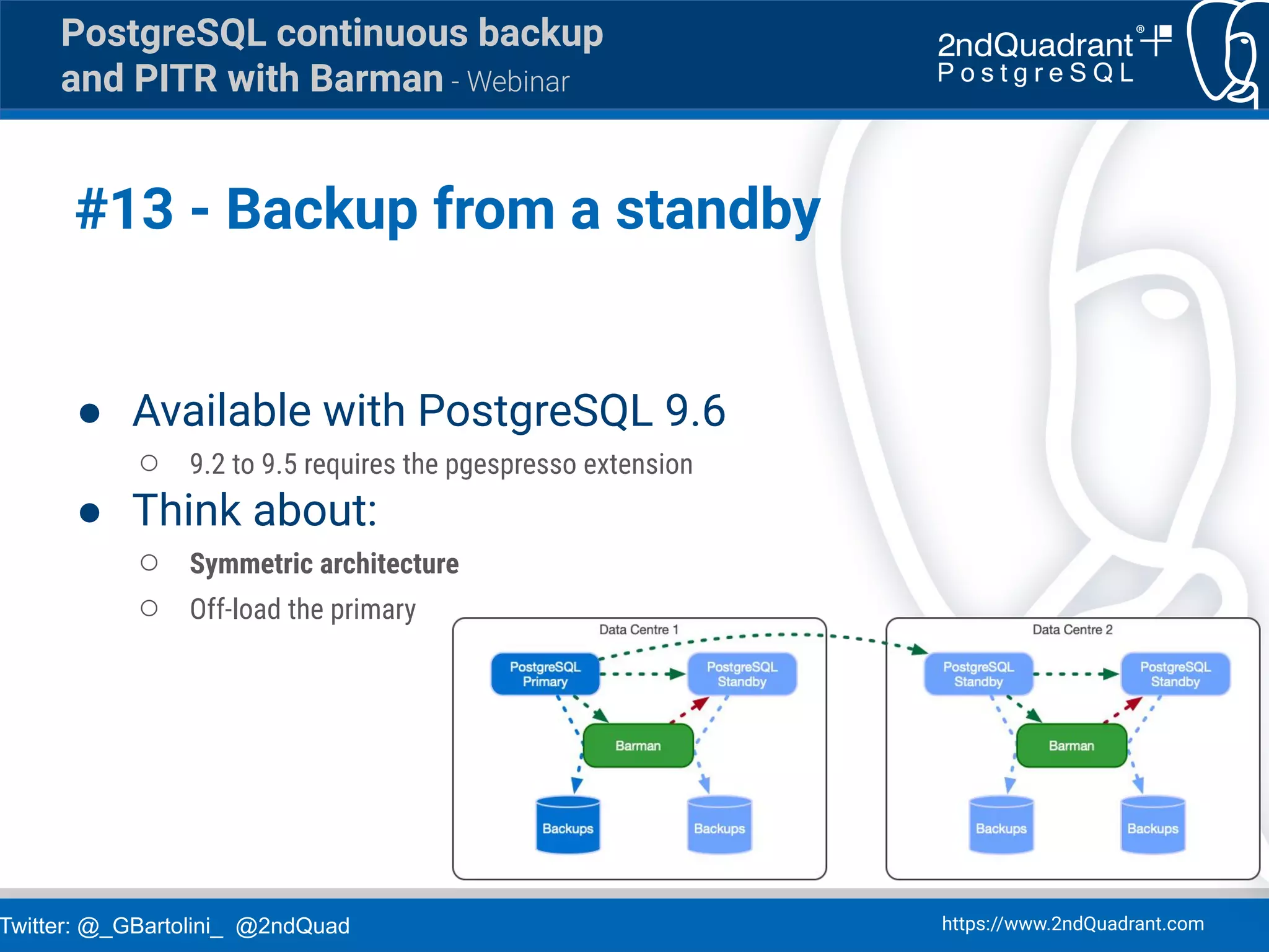 PostgreSQL continuous backup and PITR with Barman - Webinar

2ndQuadrant® PostgreSQL

#13 - Backup from a standby

● Available with PostgreSQL 9.6
○ 9.2 to 9.5 requires the pgespresso extension
● Think about:
○ Symmetric architecture
○ Off-load the primary

Data Centre 1
PostgreSQL Primary
PostgreSQL Standby
Barman
Backups
Backups

Data Centre 2
PostgreSQL Standby
PostgreSQL Standby
Barman
Backups
Backups

Twitter: @_GBartolini_ @2ndQuad
https://www.2ndQuadrant.com